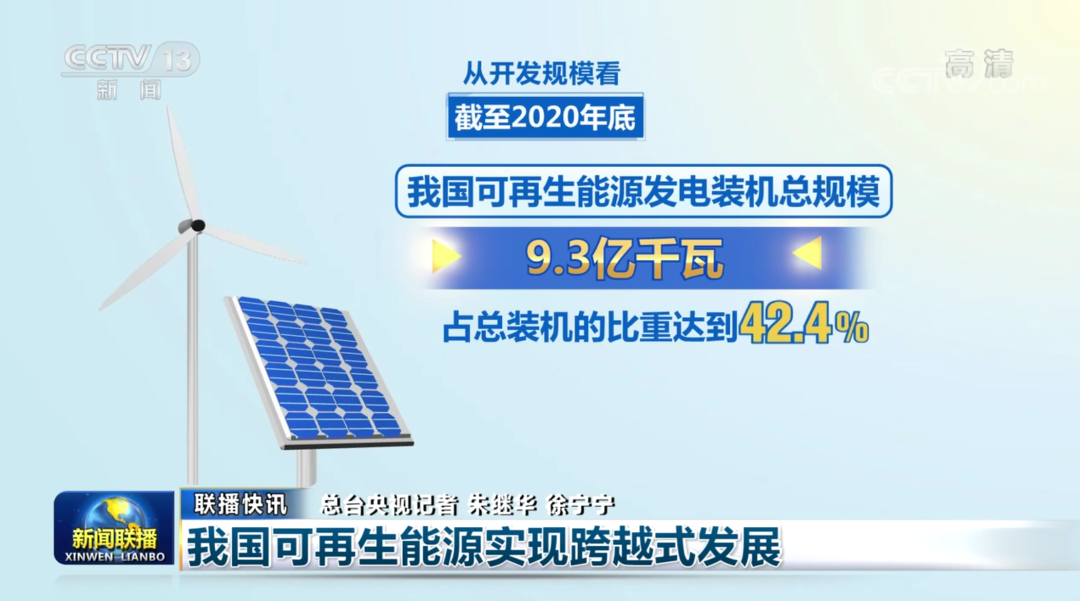 CCTV 13
新闻

高清
CCTV

从开发规模看

截至2020年底

我国可再生能源发电装机总规模

9.3亿千瓦

占总装机的比重达到42.4%

新闻联播
XINWEN LIANBO

联播快讯 总台央视记者 朱继华 徐宁宁

我国可再生能源实现跨越式发展